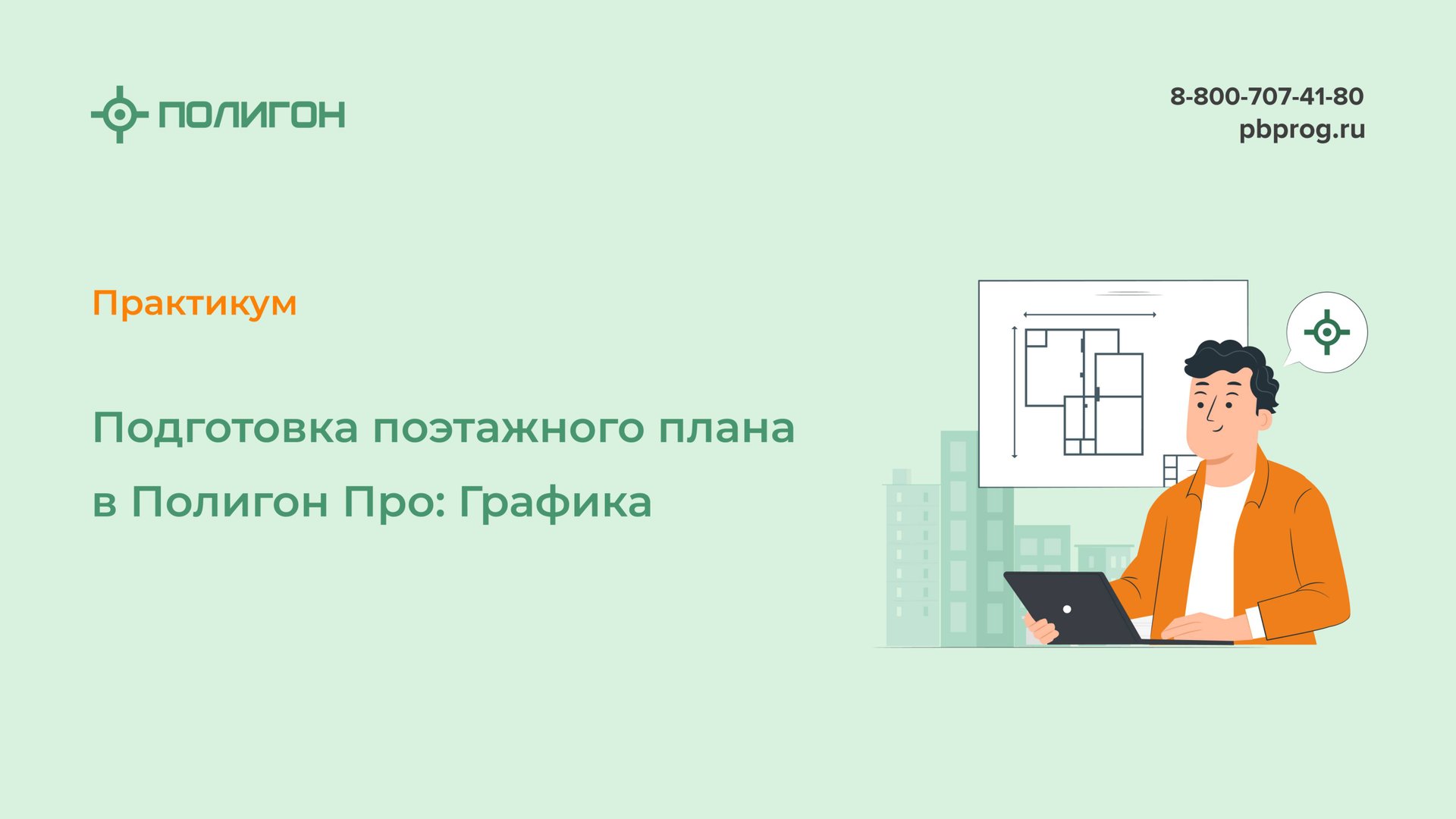 ПОЛИГОН

8-800-707-41-80
pbprog.ru

Практикум

Подготовка поэтажного плана в Полигон Про: Графика